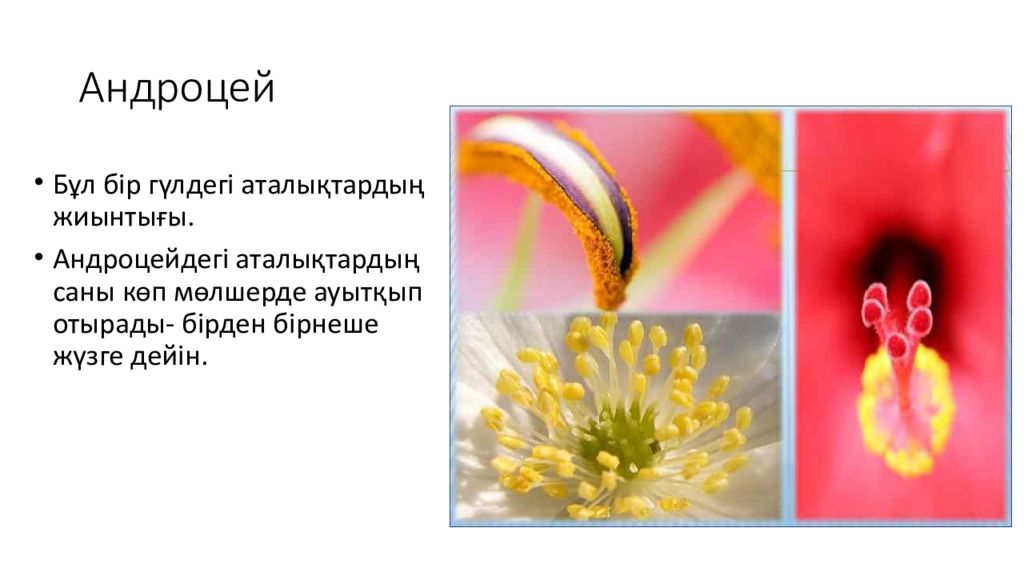 Андроцей

• Бұл бір гүлдегі аталықтардың жиынтығы.

• Андроцейдегі аталықтардың саны көп мөлшерде ауытқып отырады- бірден бірнеше жүзге дейін.